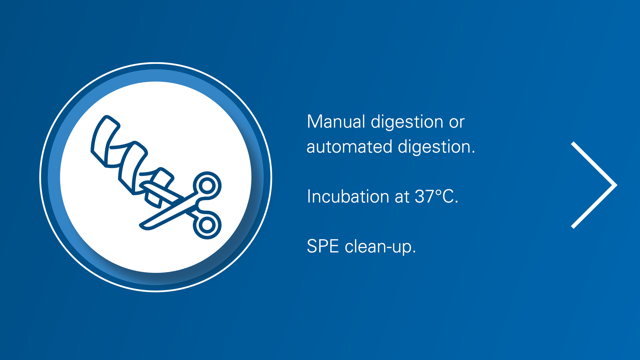 Manual digestion or automated digestion.

Incubation at 37°C.

SPE clean-up.